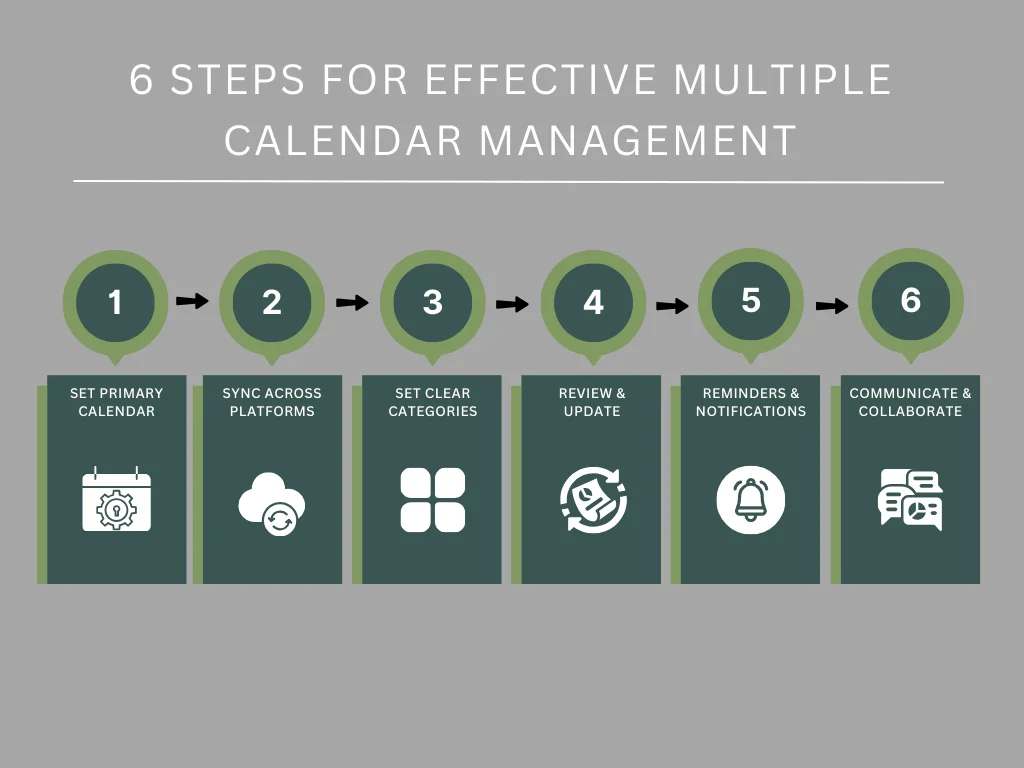 6 STEPS FOR EFFECTIVE MULTIPLE CALENDAR MANAGEMENT

1
SET PRIMARY CALENDAR

2
SYNC ACROSS PLATFORMS

3
SET CLEAR CATEGORIES

4
REVIEW & UPDATE

5
REMINDERS & NOTIFICATIONS

6
COMMUNICATE & COLLABORATE